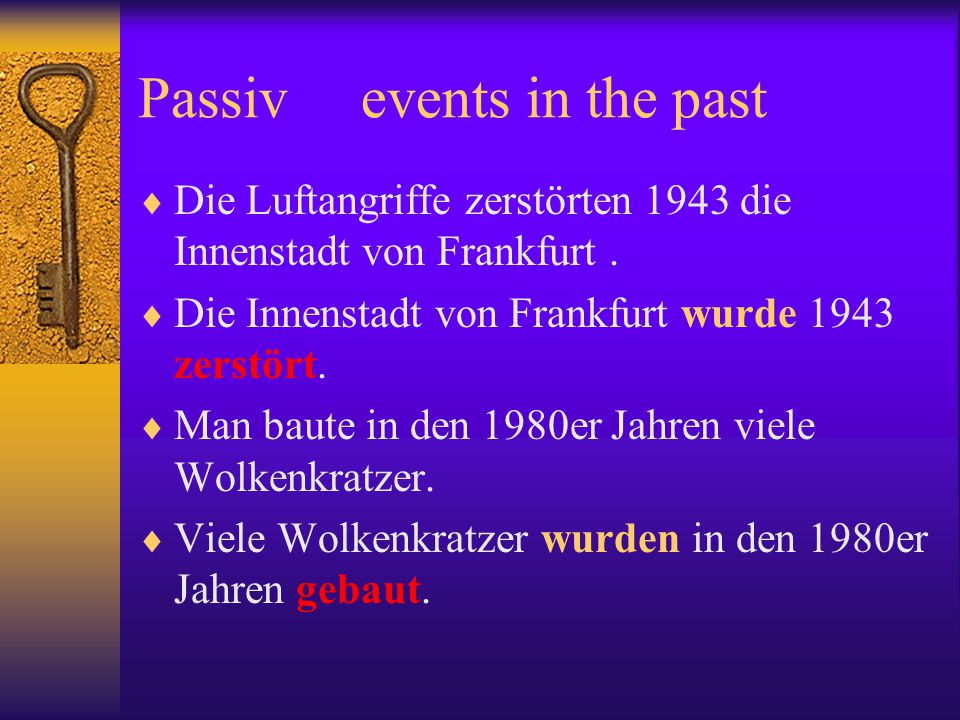 Passiv events in the past

♦ Die Luftangriffe zerstörten 1943 die Innenstadt von Frankfurt .

♦ Die Innenstadt von Frankfurt wurde 1943 zerstört.

♦ Man baute in den 1980er Jahren viele Wolkenkratzer.

♦ Viele Wolkenkratzer wurden in den 1980er Jahren gebaut.